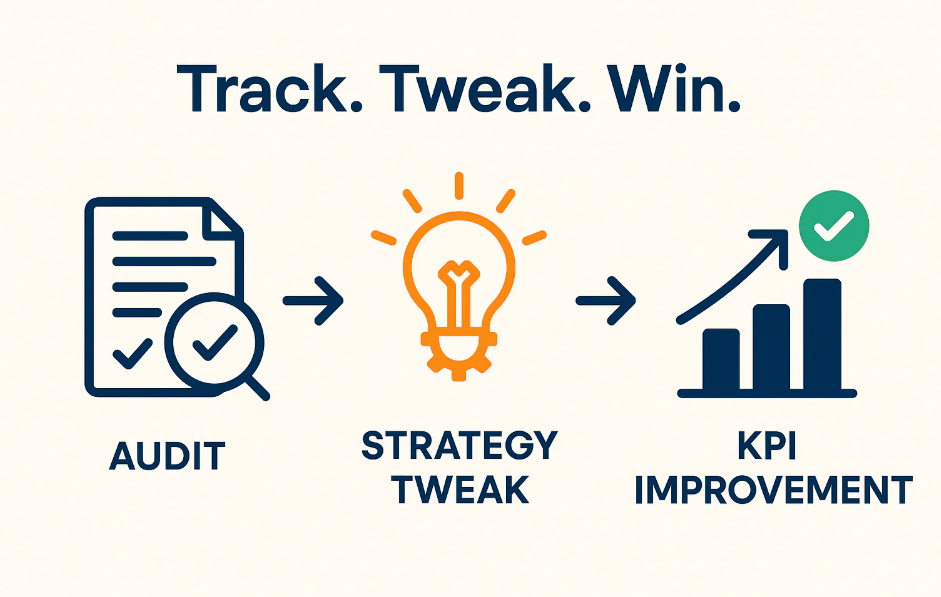 Track. Tweak. Win.

AUDIT

STRATEGY TWEAK

KPI IMPROVEMENT